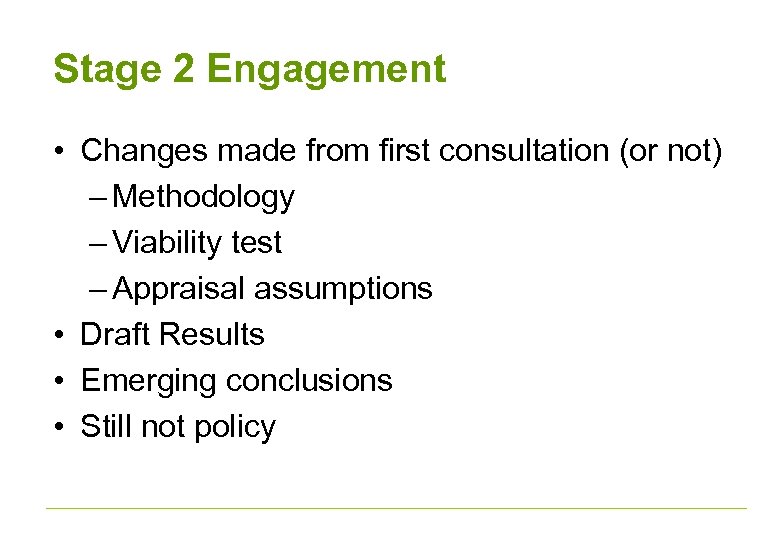 Stage 2 Engagement

• Changes made from first consultation (or not)
  – Methodology
  – Viability test
  – Appraisal assumptions
• Draft Results
• Emerging conclusions
• Still not policy